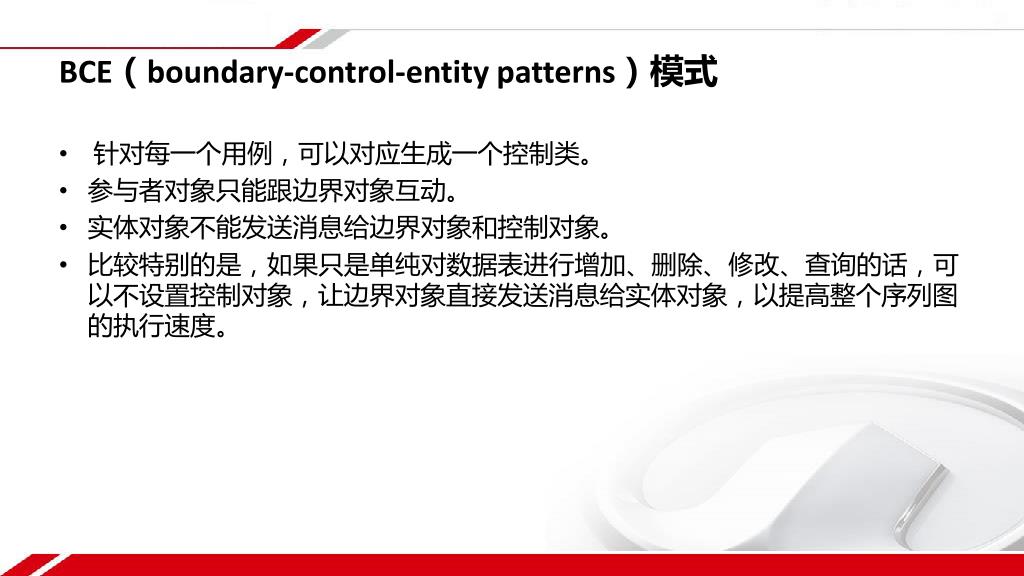 BCE（boundary-control-entity patterns）模式

• 针对每一个用例，可以对应生成一个控制类。
• 参与者对象只能跟边界对象互动。
• 实体对象不能发送消息给边界对象和控制对象。
• 比较特别的是，如果只是单纯对数据表进行增加、删除、修改、查询的话，可以不设置控制对象，让边界对象直接发送消息给实体对象，以提高整个序列图的执行速度。